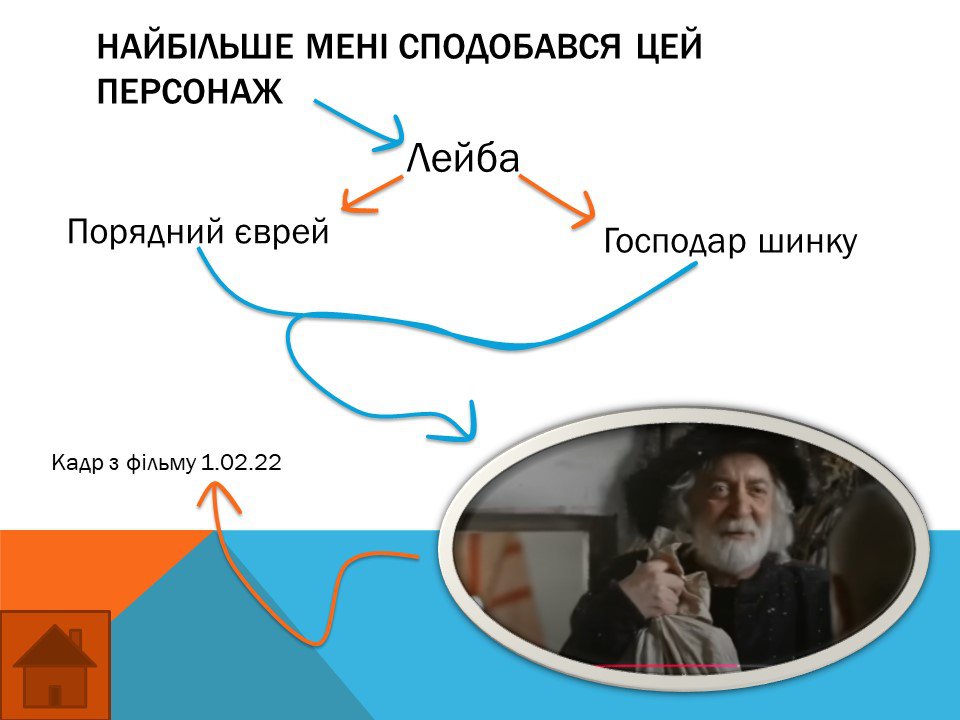 НАЙБІЛЬШЕ МЕНІ СПОДОБАВСЯ ЦЕЙ ПЕРСОНАЖ

Лейба

Порядний єврей

Господар шинку

Кадр з фільму 1.02.22